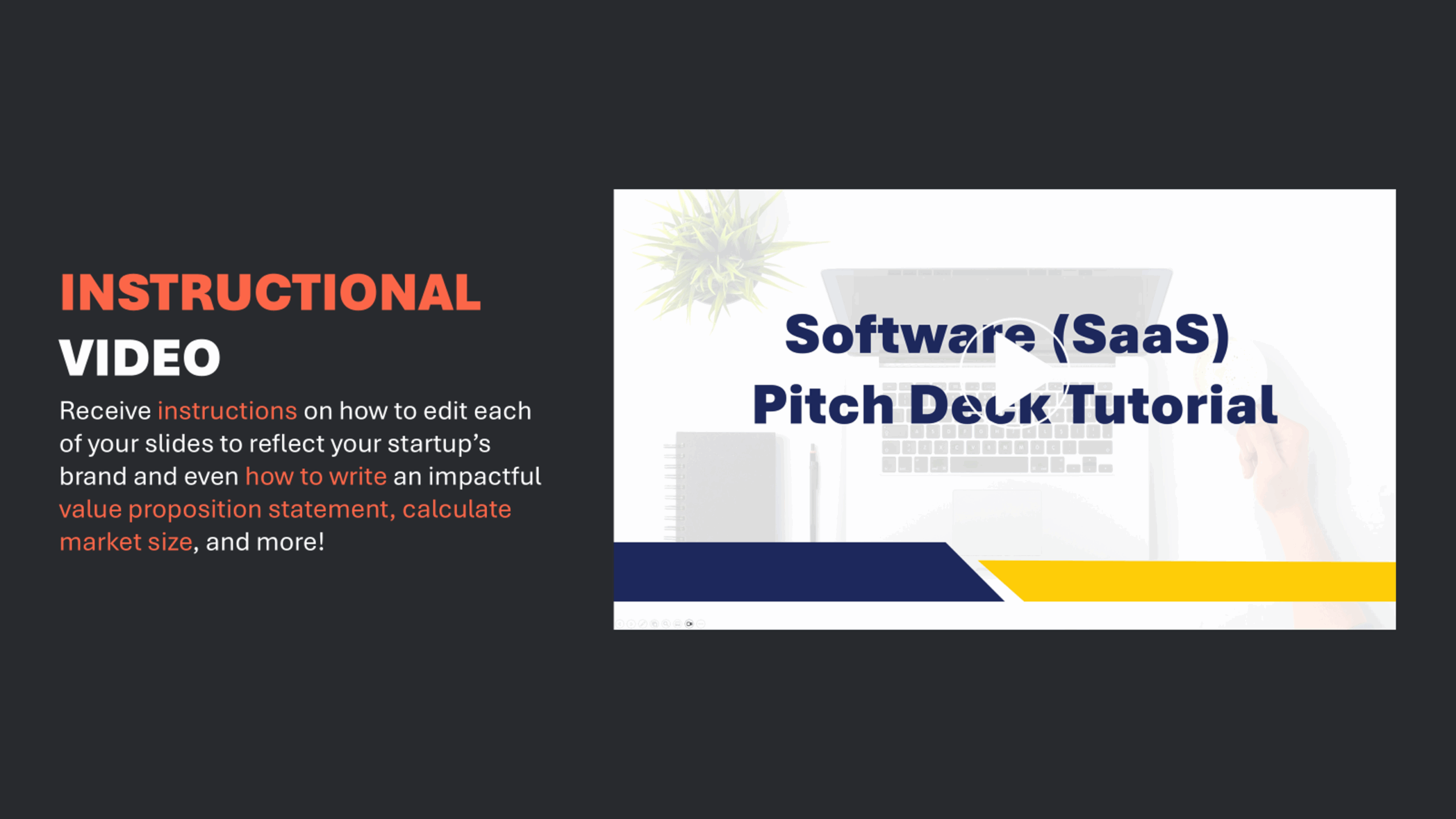 INSTRUCTIONAL VIDEO

Receive instructions on how to edit each of your slides to reflect your startup's brand and even how to write an impactful value proposition statement, calculate market size, and more!

Software (SaaS) Pitch Deck Tutorial